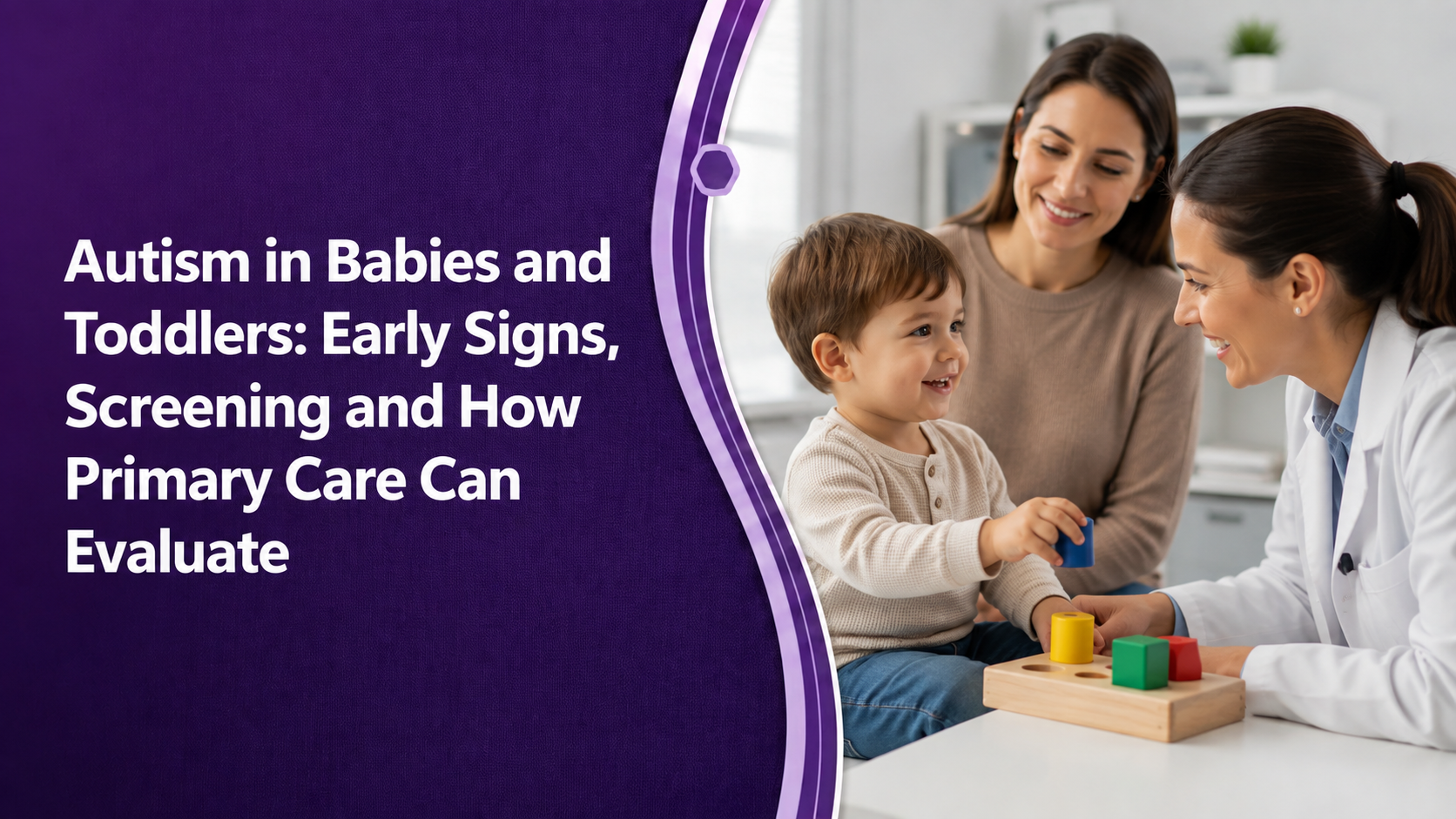 Autism in Babies and Toddlers: Early Signs, Screening and How Primary Care Can Evaluate